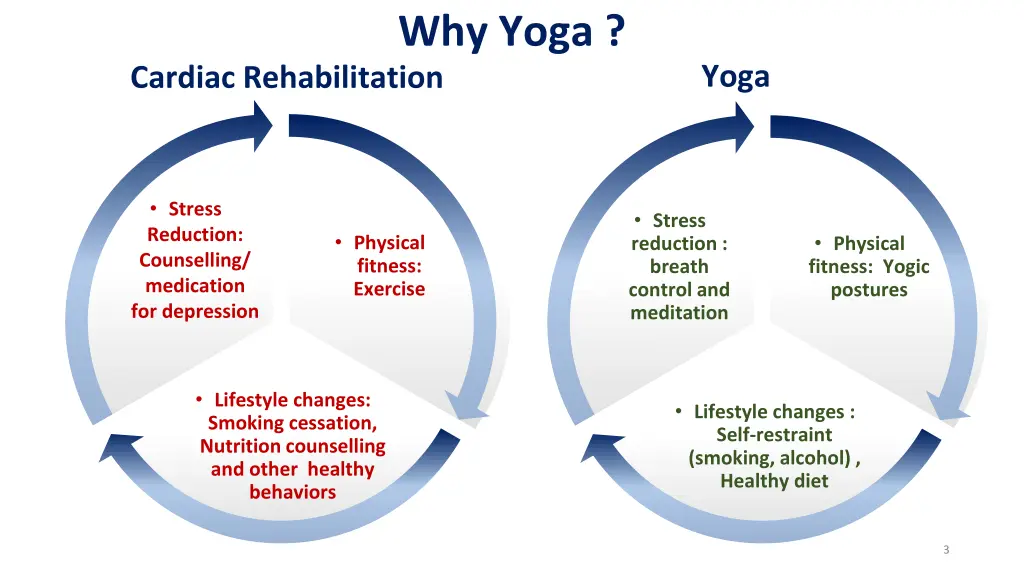 Why Yoga ?

Cardiac Rehabilitation

• Stress Reduction: Counselling/ medication for depression

• Physical fitness: Exercise

• Lifestyle changes: Smoking cessation, Nutrition counselling and other healthy behaviors

Yoga

• Stress reduction : breath control and meditation

• Physical fitness: Yogic postures

• Lifestyle changes : Self-restraint (smoking, alcohol) , Healthy diet

3